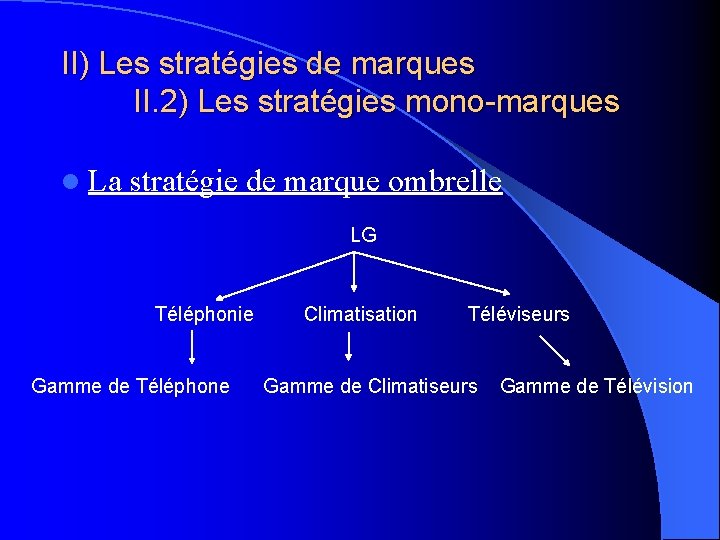 II) Les stratégies de marques
II.2) Les stratégies mono-marques

La stratégie de marque ombrelle

LG

Téléphonie

Climatisation

Téléviseurs

Gamme de Téléphone

Gamme de Climatiseurs

Gamme de Télévision